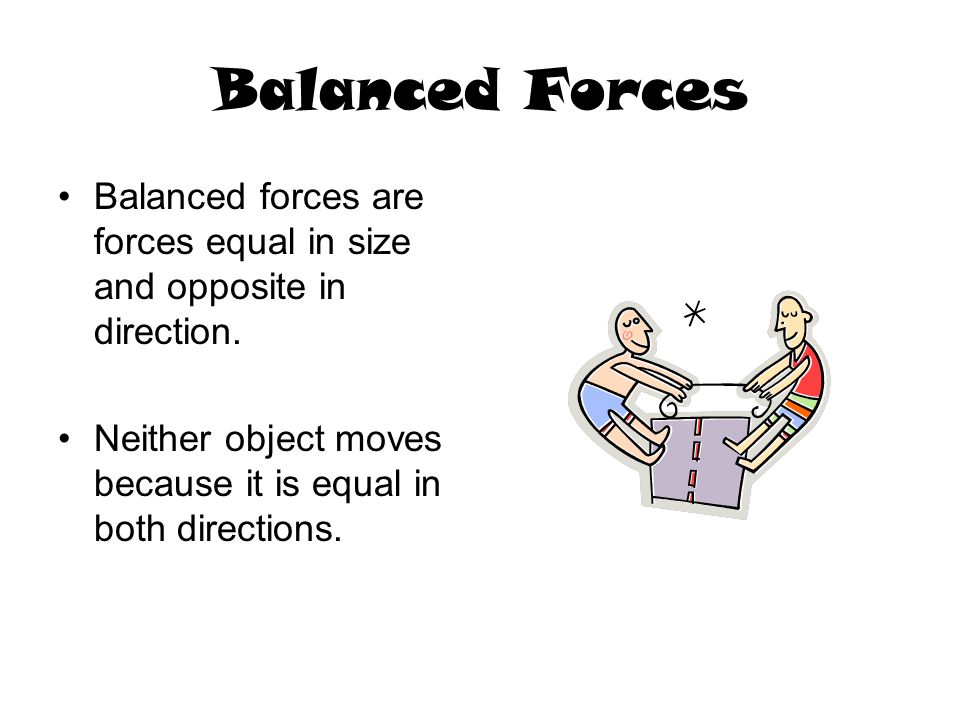 Balanced Forces

• Balanced forces are forces equal in size and opposite in direction.

• Neither object moves because it is equal in both directions.